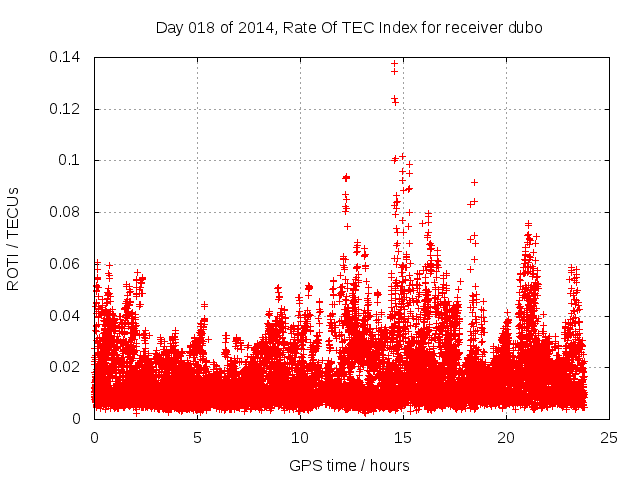 Day 018 of 2014, Rate Of TEC Index for receiver dubo

ROTI / TECUs

0.14
0.12
0.1
0.08
0.06
0.04
0.02
0

0
5
10
15
20
25

GPS time / hours